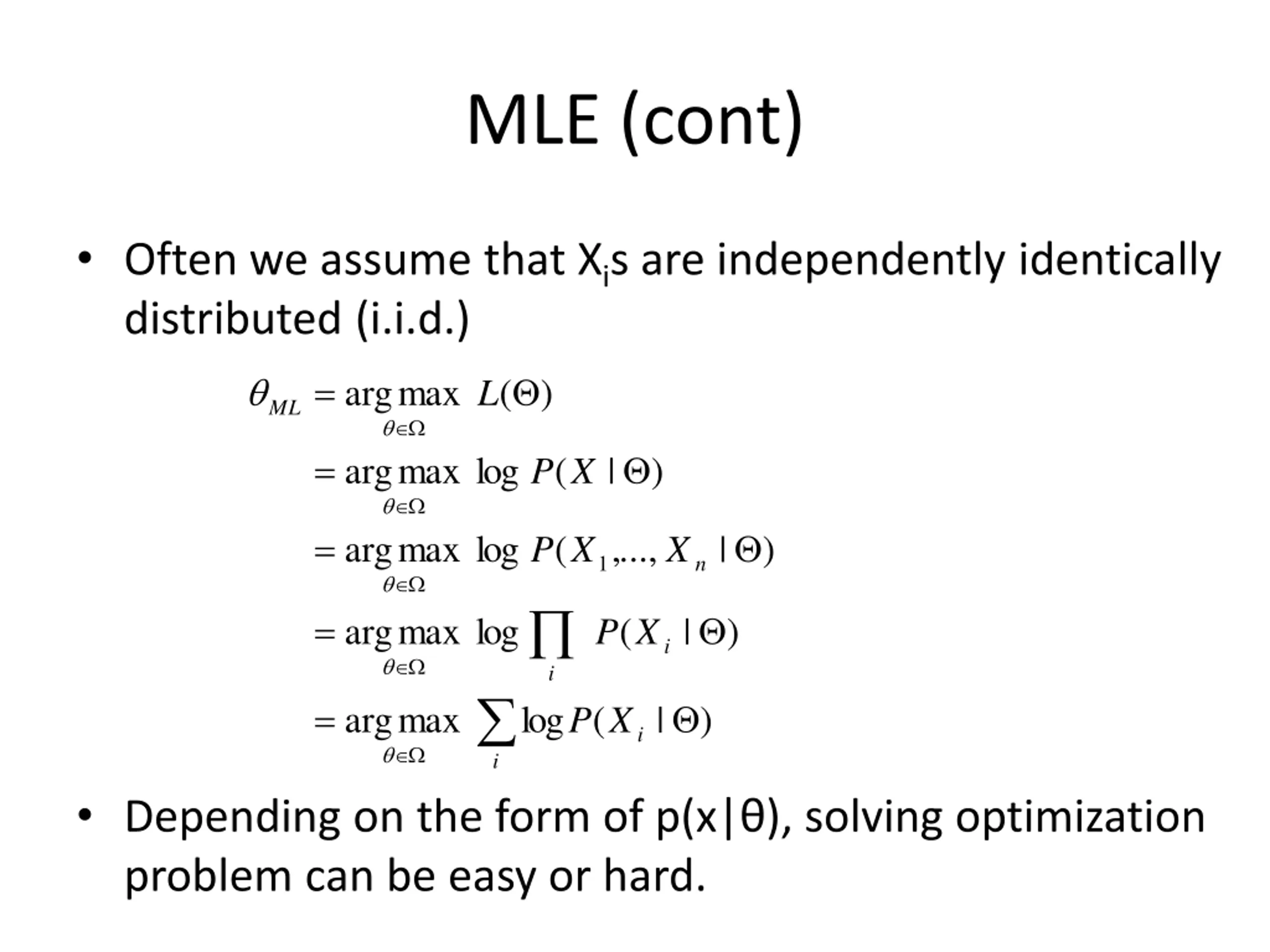 MLE (cont)

• Often we assume that $X_i$s are independently identically distributed (i.i.d.)

$\theta_{ML} = \arg\max_{\theta \in \Omega} L(\Theta)$
$= \arg\max_{\theta \in \Omega} \log P(X \mid \Theta)$
$= \arg\max_{\theta \in \Omega} \log P(X_1, ..., X_n \mid \Theta)$
$= \arg\max_{\theta \in \Omega} \log \prod_i P(X_i \mid \Theta)$
$= \arg\max_{\theta \in \Omega} \sum_i \log P(X_i \mid \Theta)$

• Depending on the form of p(x|θ), solving optimization problem can be easy or hard.